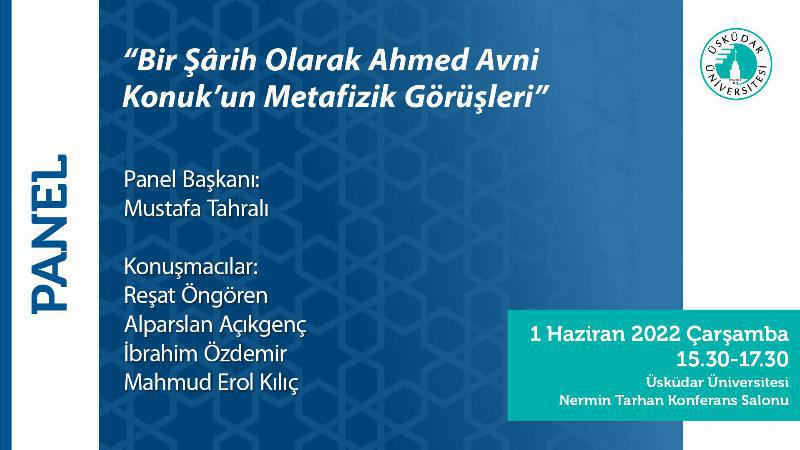 PANEL

"Bir Şârih Olarak Ahmed Avni Konuk'un Metafizik Görüşleri"

Panel Başkanı:
Mustafa Tahralı

Konuşmacılar:
Reşat Öngören
Alparslan Açıkgenç
İbrahim Özdemir
Mahmud Erol Kılıç

ÜSKÜDAR ÜNİVERSİTESİ

1 Haziran 2022 Çarşamba
15.30-17.30
Üsküdar Üniversitesi
Nermin Tarhan Konferans Salonu